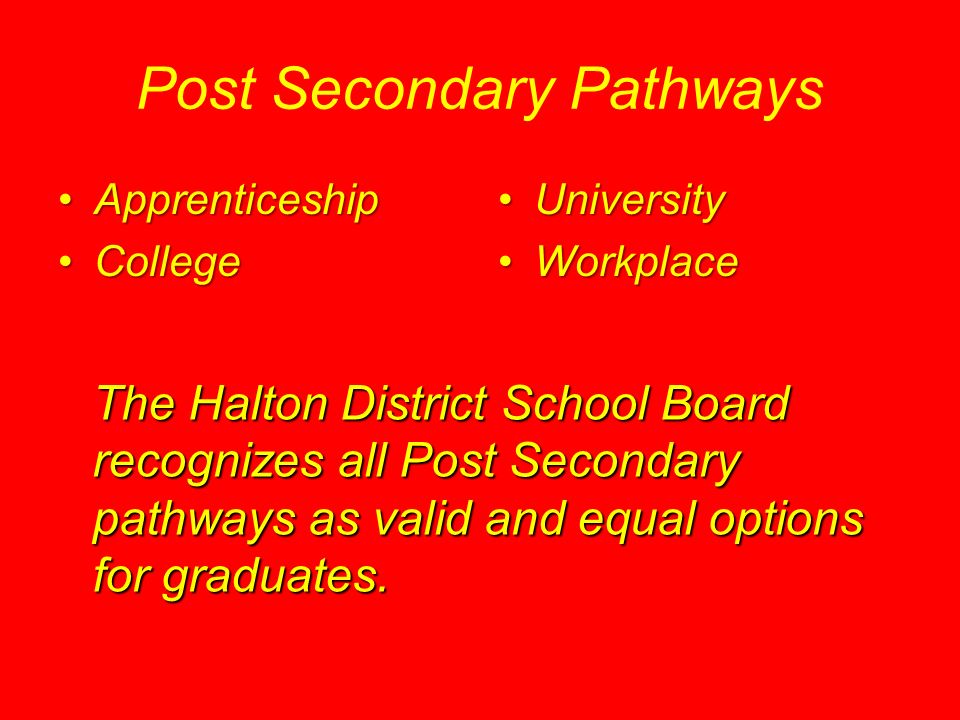 Post Secondary Pathways

• Apprenticeship
• College

• University
• Workplace

The Halton District School Board recognizes all Post Secondary pathways as valid and equal options for graduates.